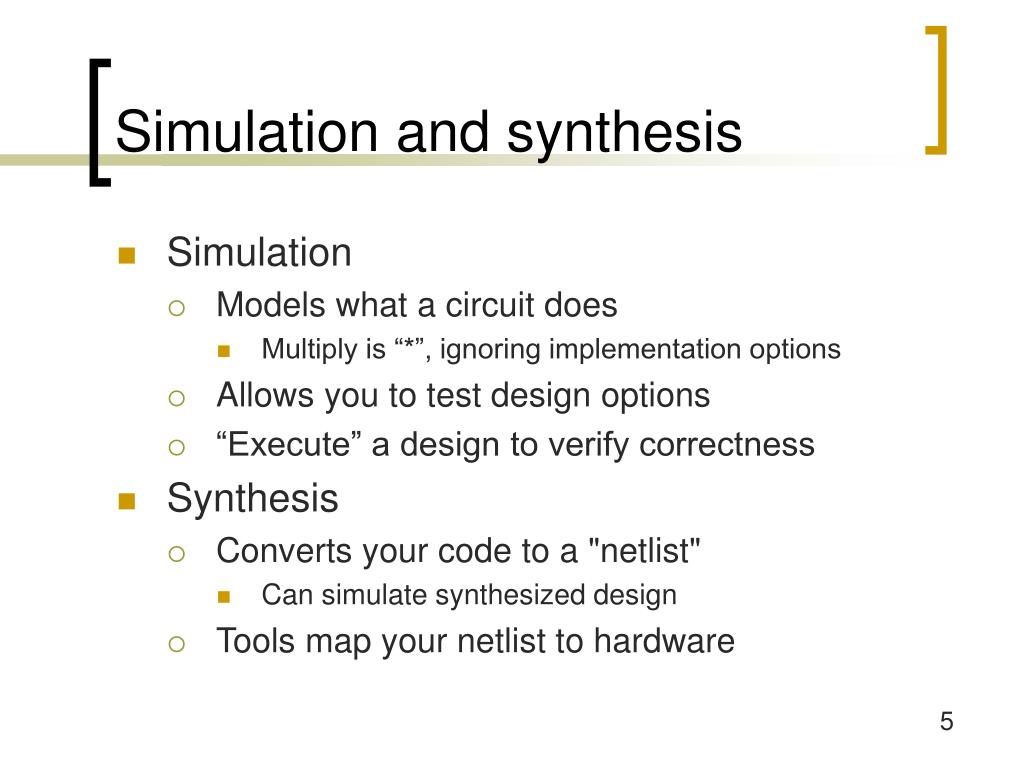 Simulation and synthesis

Simulation
Models what a circuit does
Multiply is “*”, ignoring implementation options
Allows you to test design options
“Execute” a design to verify correctness

Synthesis
Converts your code to a "netlist"
Can simulate synthesized design
Tools map your netlist to hardware

5